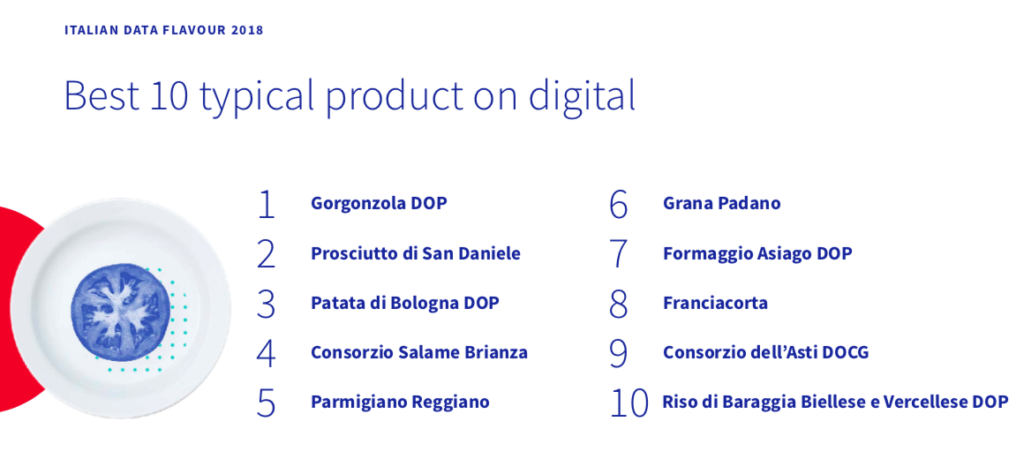 ITALIAN DATA FLAVOUR 2018

Best 10 typical product on digital

1 Gorgonzola DOP
2 Prosciutto di San Daniele
3 Patata di Bologna DOP
4 Consorzio Salame Brianza
5 Parmigiano Reggiano

6 Grana Padano
7 Formaggio Asiago DOP
8 Franciacorta
9 Consorzio dell'Asti DOCG
10 Riso di Baraggia Biellese e Vercellese DOP